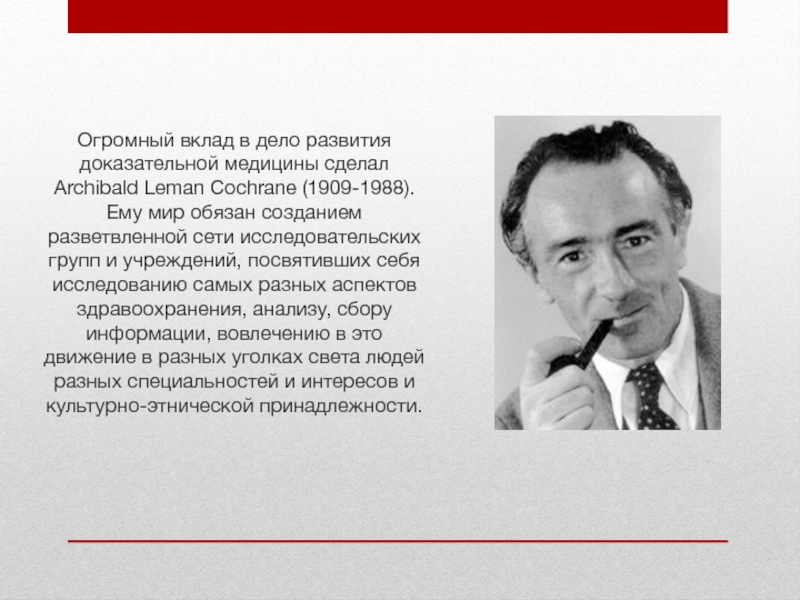 Огромный вклад в дело развития доказательной медицины сделал Archibald Leman Cochrane (1909-1988). Ему мир обязан созданием разветвленной сети исследовательских групп и учреждений, посвятивших себя исследованию самых разных аспектов здравоохранения, анализу, сбору информации, вовлечению в это движение в разных уголках света людей разных специальностей и интересов и культурно-этнической принадлежности.